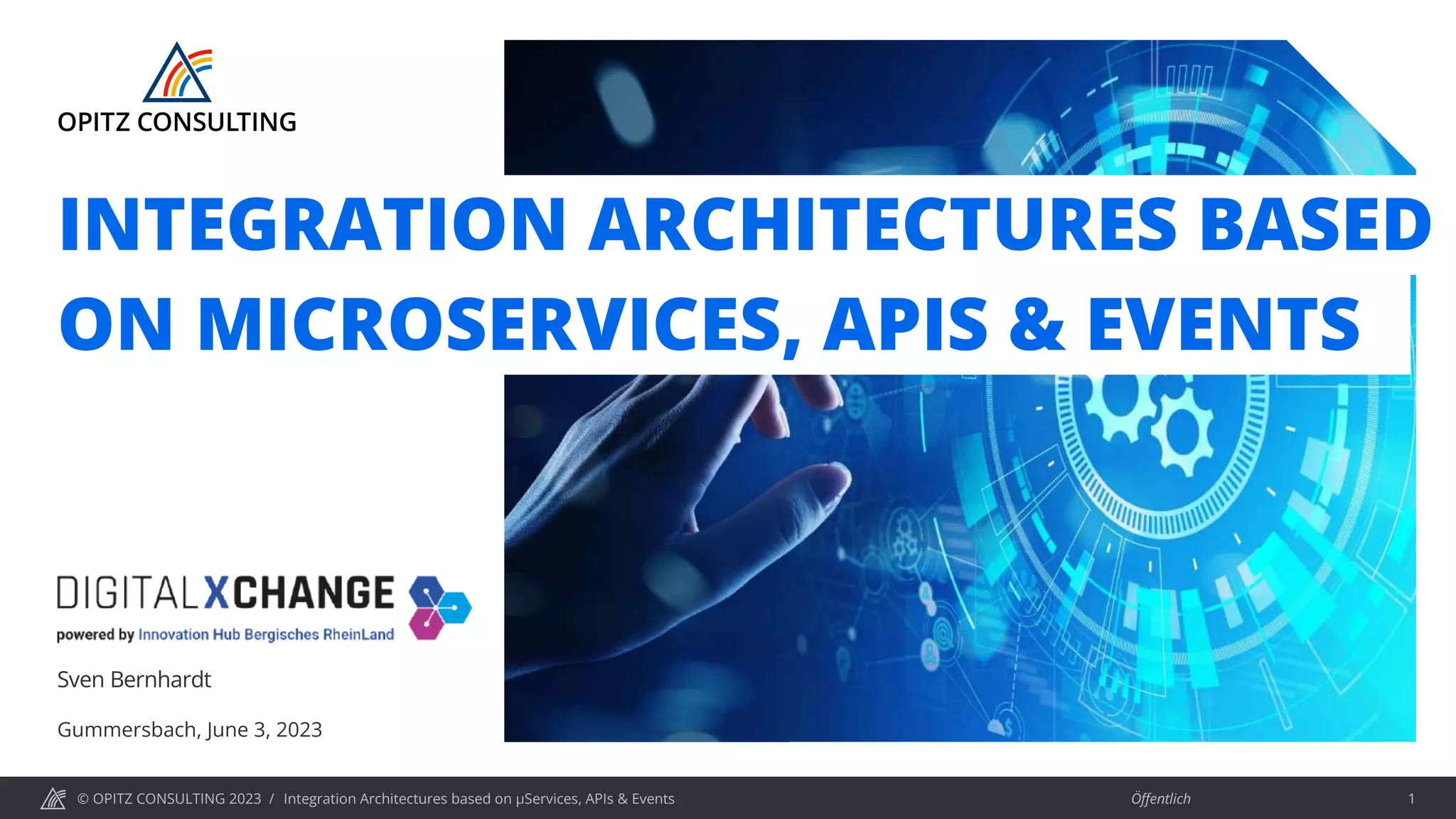 OPITZ CONSULTING

INTEGRATION ARCHITECTURES BASED ON MICROSERVICES, APIS & EVENTS

DIGITALXCHANGE
powered by Innovation Hub Bergisches RheinLand

Sven Bernhardt

Gummersbach, June 3, 2023

© OPITZ CONSULTING 2023 / Integration Architectures based on µServices, APIs & Events

Öffentlich

1